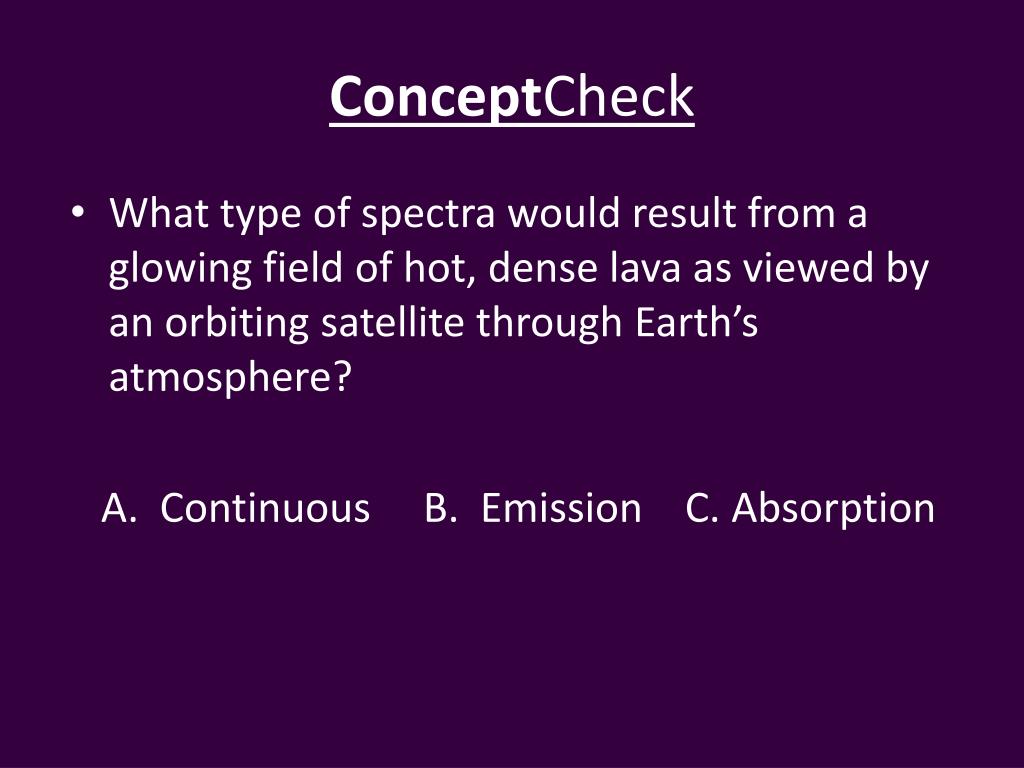 ConceptCheck

• What type of spectra would result from a glowing field of hot, dense lava as viewed by an orbiting satellite through Earth’s atmosphere?

A. Continuous B. Emission C. Absorption